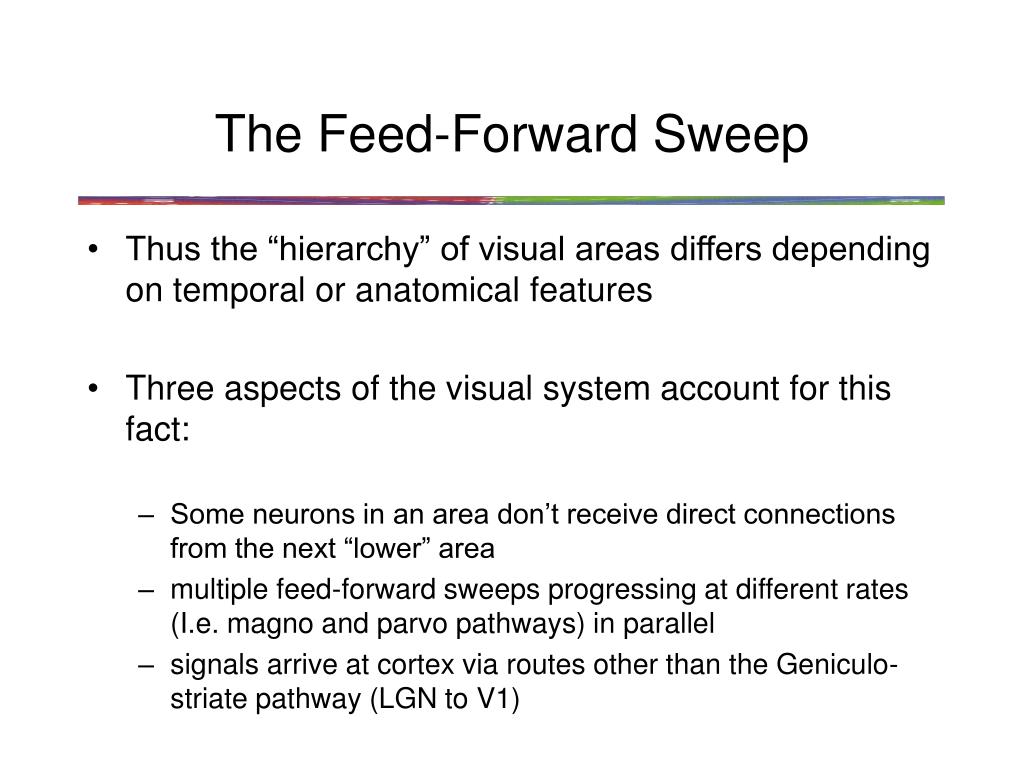 The Feed-Forward Sweep

• Thus the “hierarchy” of visual areas differs depending on temporal or anatomical features

• Three aspects of the visual system account for this fact:

– Some neurons in an area don’t receive direct connections from the next “lower” area
– multiple feed-forward sweeps progressing at different rates (I.e. magno and parvo pathways) in parallel
– signals arrive at cortex via routes other than the Geniculo-striate pathway (LGN to V1)